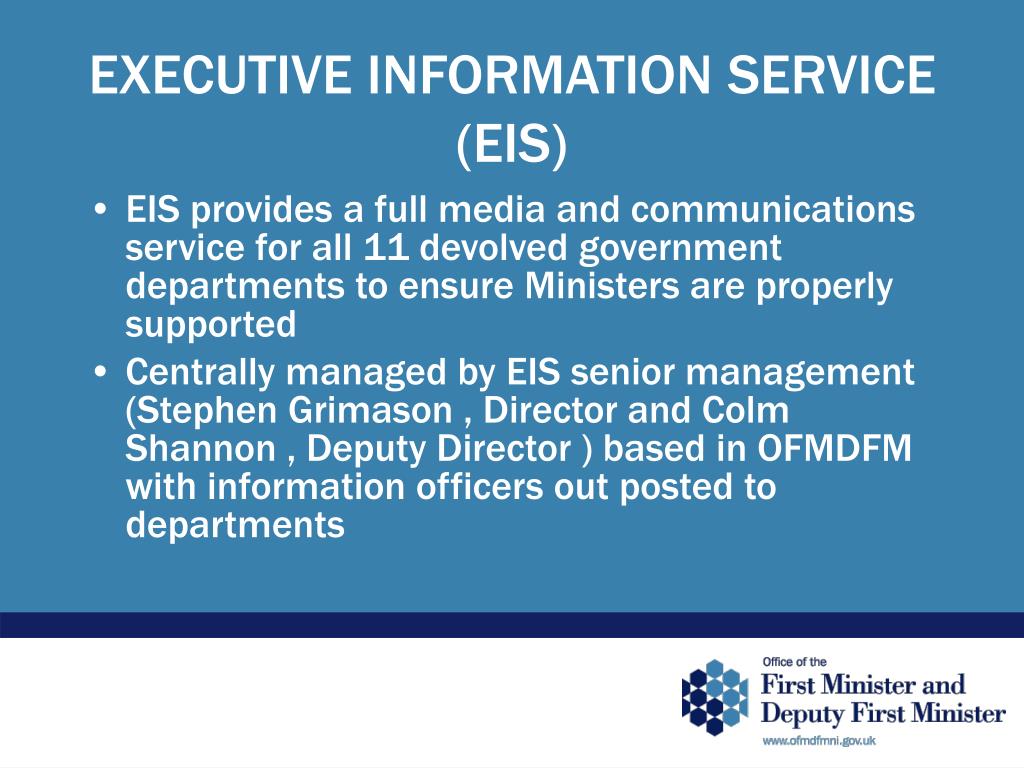 EXECUTIVE INFORMATION SERVICE (EIS)

• EIS provides a full media and communications service for all 11 devolved government departments to ensure Ministers are properly supported

• Centrally managed by EIS senior management (Stephen Grimason , Director and Colm Shannon , Deputy Director ) based in OFMDFM with information officers out posted to departments

Office of the
First Minister and
Deputy First Minister
www.ofmdfmni.gov.uk